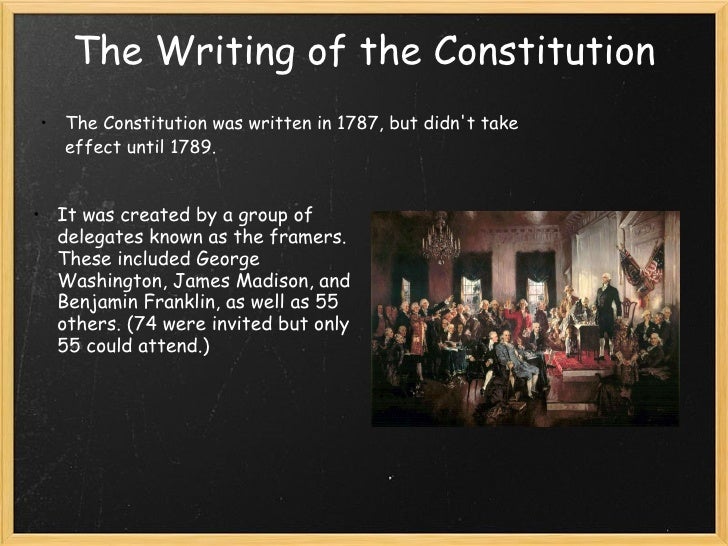 The Writing of the Constitution

• The Constitution was written in 1787, but didn't take effect until 1789.

• It was created by a group of delegates known as the framers. These included George Washington, James Madison, and Benjamin Franklin, as well as 55 others. (74 were invited but only 55 could attend.)